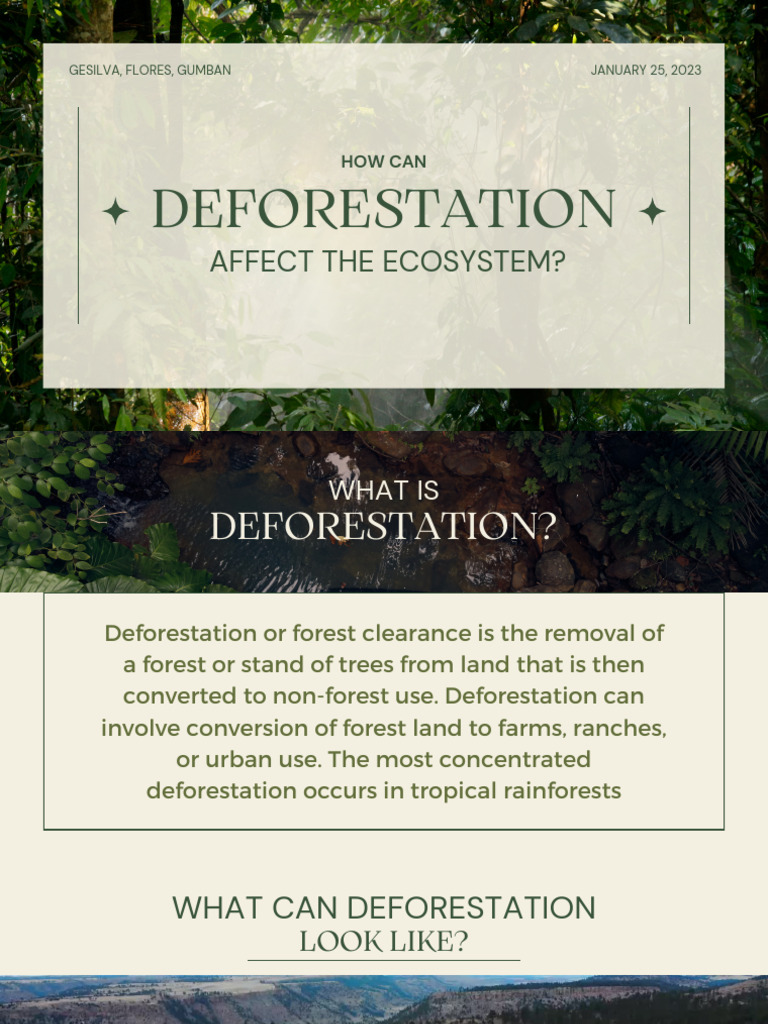 GESILVA, FLORES, GUMBAN

JANUARY 25, 2023

HOW CAN

DEFORESTATION

AFFECT THE ECOSYSTEM?

WHAT IS

DEFORESTATION?

Deforestation or forest clearance is the removal of a forest or stand of trees from land that is then converted to non-forest use. Deforestation can involve conversion of forest land to farms, ranches, or urban use. The most concentrated deforestation occurs in tropical rainforests

WHAT CAN DEFORESTATION

LOOK LIKE?